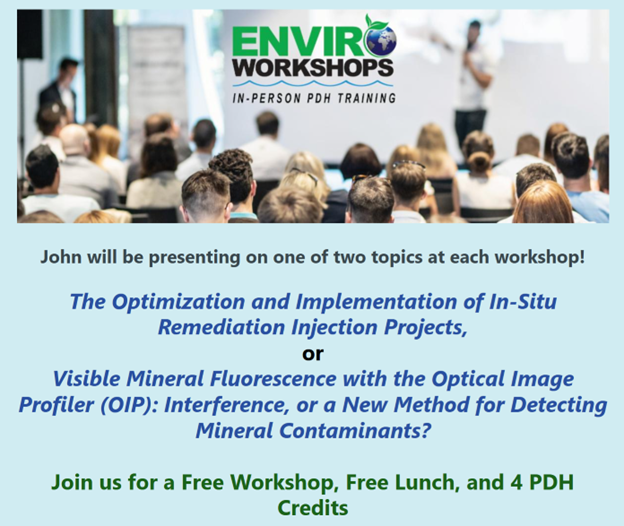 ENVIRO
WORKSHOPS
IN-PERSON PDH TRAINING

John will be presenting on one of two topics at each workshop!

The Optimization and Implementation of In-Situ Remediation Injection Projects,

or

Visible Mineral Fluorescence with the Optical Image Profiler (OIP): Interference, or a New Method for Detecting Mineral Contaminants?

Join us for a Free Workshop, Free Lunch, and 4 PDH Credits